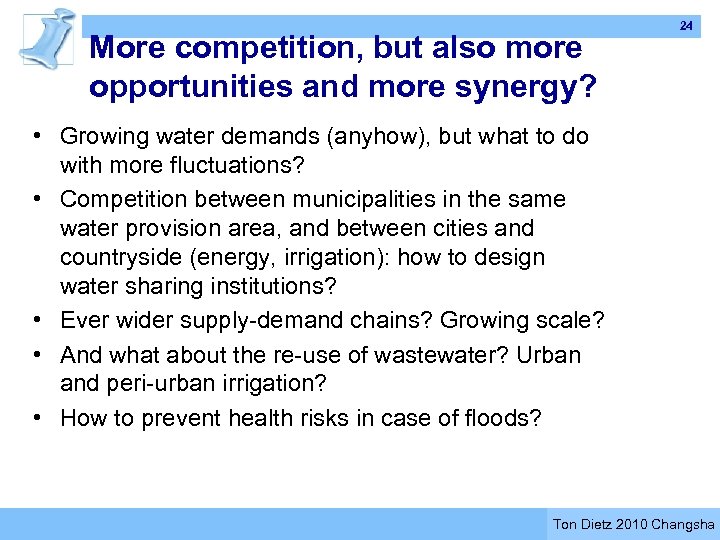 24

More competition, but also more opportunities and more synergy?

• Growing water demands (anyhow), but what to do with more fluctuations?
• Competition between municipalities in the same water provision area, and between cities and countryside (energy, irrigation): how to design water sharing institutions?
• Ever wider supply-demand chains? Growing scale?
• And what about the re-use of wastewater? Urban and peri-urban irrigation?
• How to prevent health risks in case of floods?

Ton Dietz 2010 Changsha